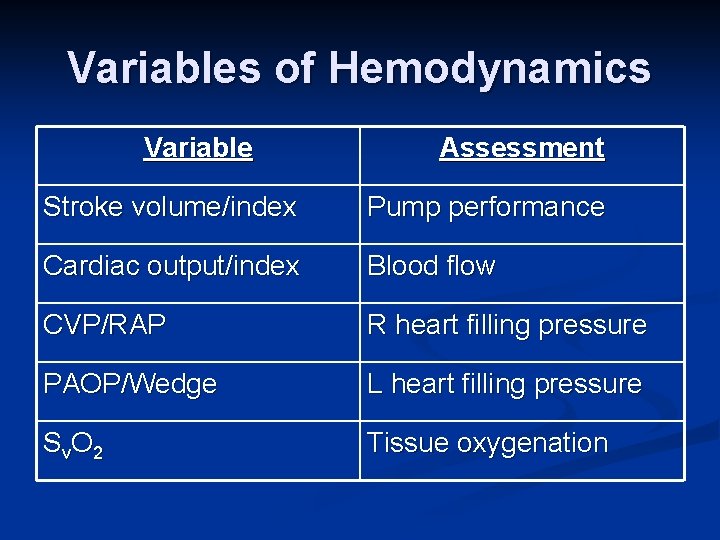 Variables of Hemodynamics

| Variable | Assessment |
|---|---|
| Stroke volume/index | Pump performance |
| Cardiac output/index | Blood flow |
| CVP/RAP | R heart filling pressure |
| PAOP/Wedge | L heart filling pressure |
| $S_vO_2$ | Tissue oxygenation |